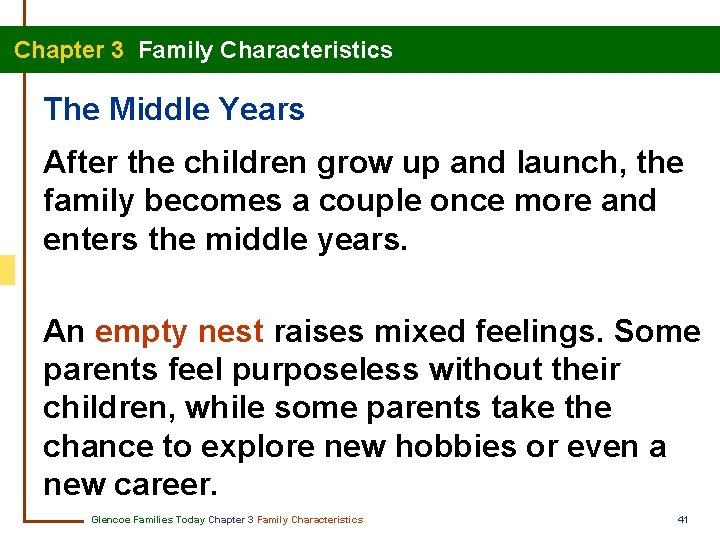 Chapter 3 Family Characteristics

The Middle Years

After the children grow up and launch, the family becomes a couple once more and enters the middle years.

An empty nest raises mixed feelings. Some parents feel purposeless without their children, while some parents take the chance to explore new hobbies or even a new career.

Glencoe Families Today Chapter 3 Family Characteristics

41